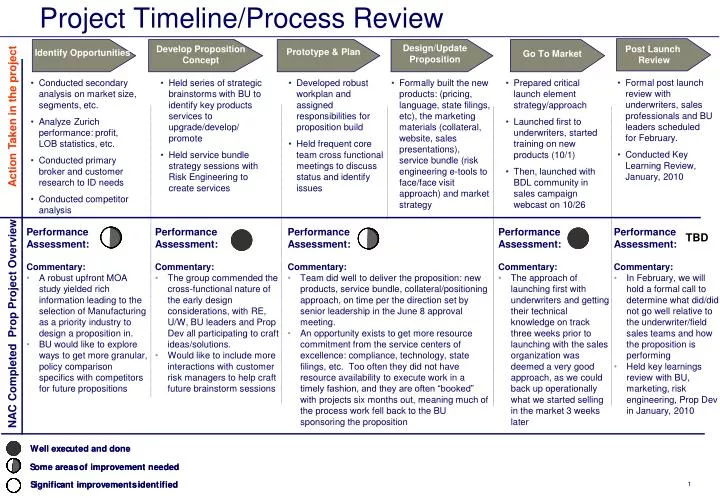 Project Timeline/Process Review

Action Taken in the project

Identify Opportunities

- Conducted secondary analysis on market size, segments, etc.
- Analyze Zurich performance: profit, LOB statistics, etc.
- Conducted primary broker and customer research to ID needs
- Conducted competitor analysis

Develop Proposition Concept

- Held series of strategic brainstorms with BU to identify key products services to upgrade/develop/ promote
- Held service bundle strategy sessions with Risk Engineering to create services

Prototype & Plan

- Developed robust workplan and assigned responsibilities for proposition build
- Held frequent core team cross functional meetings to discuss status and identify issues

Design/Update Proposition

- Formally built the new products: (pricing, language, state filings, etc), the marketing materials (collateral, website, sales presentations), service bundle (risk engineering e-tools to face/face visit approach) and market strategy

Go To Market

- Prepared critical launch element strategy/approach
- Launched first to underwriters, started training on new products (10/1)
- Then, launched with BDL community in sales campaign webcast on 10/26

Post Launch Review

- Formal post launch review with underwriters, sales professionals and BU leaders scheduled for February.
- Conducted Key Learning Review, January, 2010

NAC Completed Prop Project Overview

Performance Assessment:

Commentary:
- A robust upfront MOA study yielded rich information leading to the selection of Manufacturing as a priority industry to design a proposition in.
- BU would like to explore ways to get more granular, policy comparison specifics with competitors for future propositions

Performance Assessment:

Commentary:
- The group commended the cross-functional nature of the early design considerations, with RE, U/W, BU leaders and Prop Dev all participating to craft ideas/solutions.
- Would like to include more interactions with customer risk managers to help craft future brainstorm sessions

Performance Assessment:

Commentary:
- Team did well to deliver the proposition: new products, service bundle, collateral/positioning approach, on time per the direction set by senior leadership in the June 8 approval meeting.
- An opportunity exists to get more resource commitment from the service centers of excellence: compliance, technology, state filings, etc. Too often they did not have resource availability to execute work in a timely fashion, and they are often "booked" with projects six months out, meaning much of the process work fell back to the BU sponsoring the proposition

Performance Assessment:

Commentary:
- The approach of launching first with underwriters and getting their technical knowledge on track three weeks prior to launching with the sales organization was deemed a very good approach, as we could back up operationally what we started selling in the market 3 weeks later

Performance Assessment: TBD

Commentary:
- In February, we will hold a formal call to determine what did/did not go well relative to the underwriter/field sales teams and how the proposition is performing
- Held key learnings review with BU, marketing, risk engineering, Prop Dev in January, 2010

Well executed and done
Some areas of improvement needed
Significant improvements identified

1